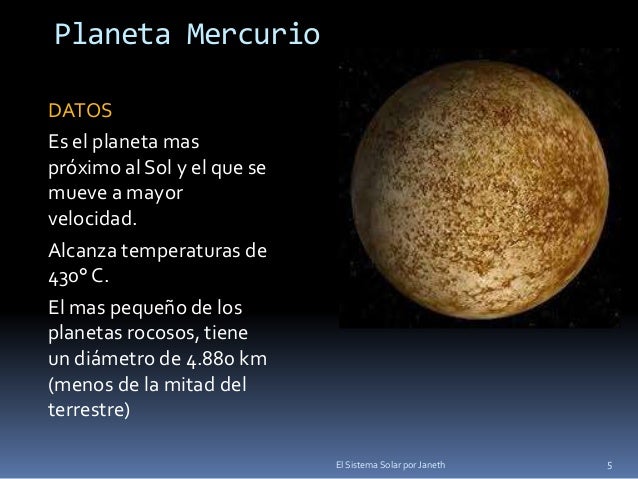 Planeta Mercurio

DATOS

Es el planeta mas próximo al Sol y el que se mueve a mayor velocidad.

Alcanza temperaturas de 430° C.

El mas pequeño de los planetas rocosos, tiene un diámetro de 4.880 km (menos de la mitad del terrestre)

El Sistema Solar por Janeth

5